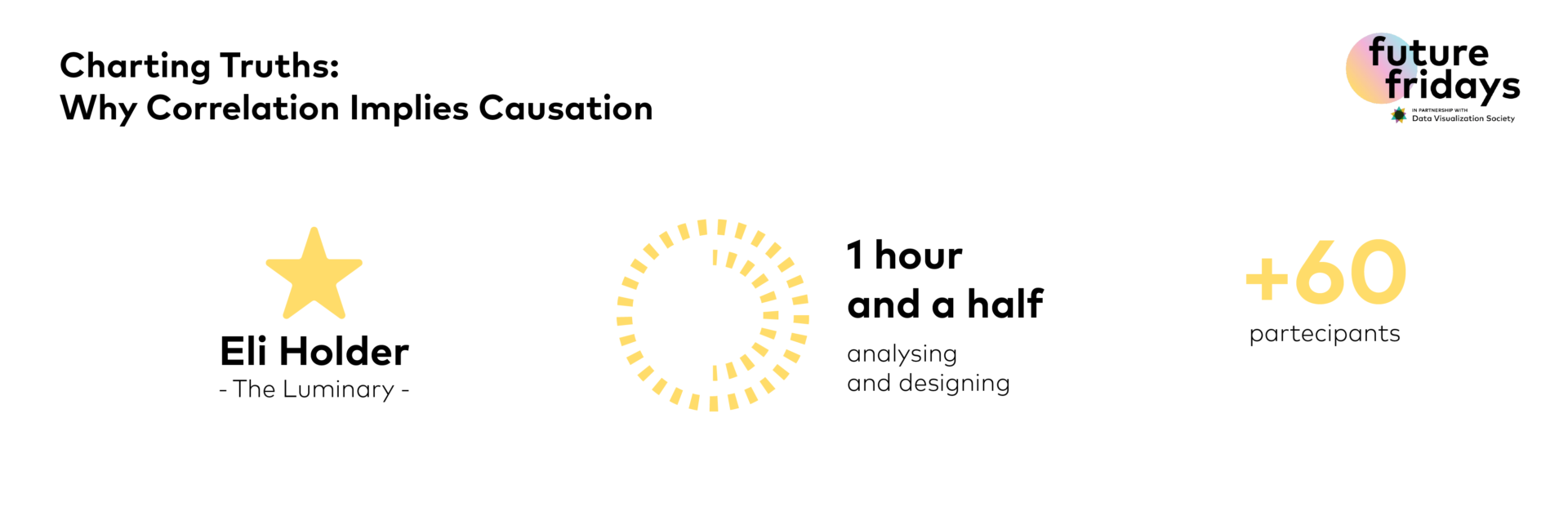 Charting Truths:
Why Correlation Implies Causation

future fridays
IN PARTNERSHIP WITH
Data Visualization Society

Eli Holder
- The Luminary -

1 hour
and a half
analysing
and designing

+60
partecipants